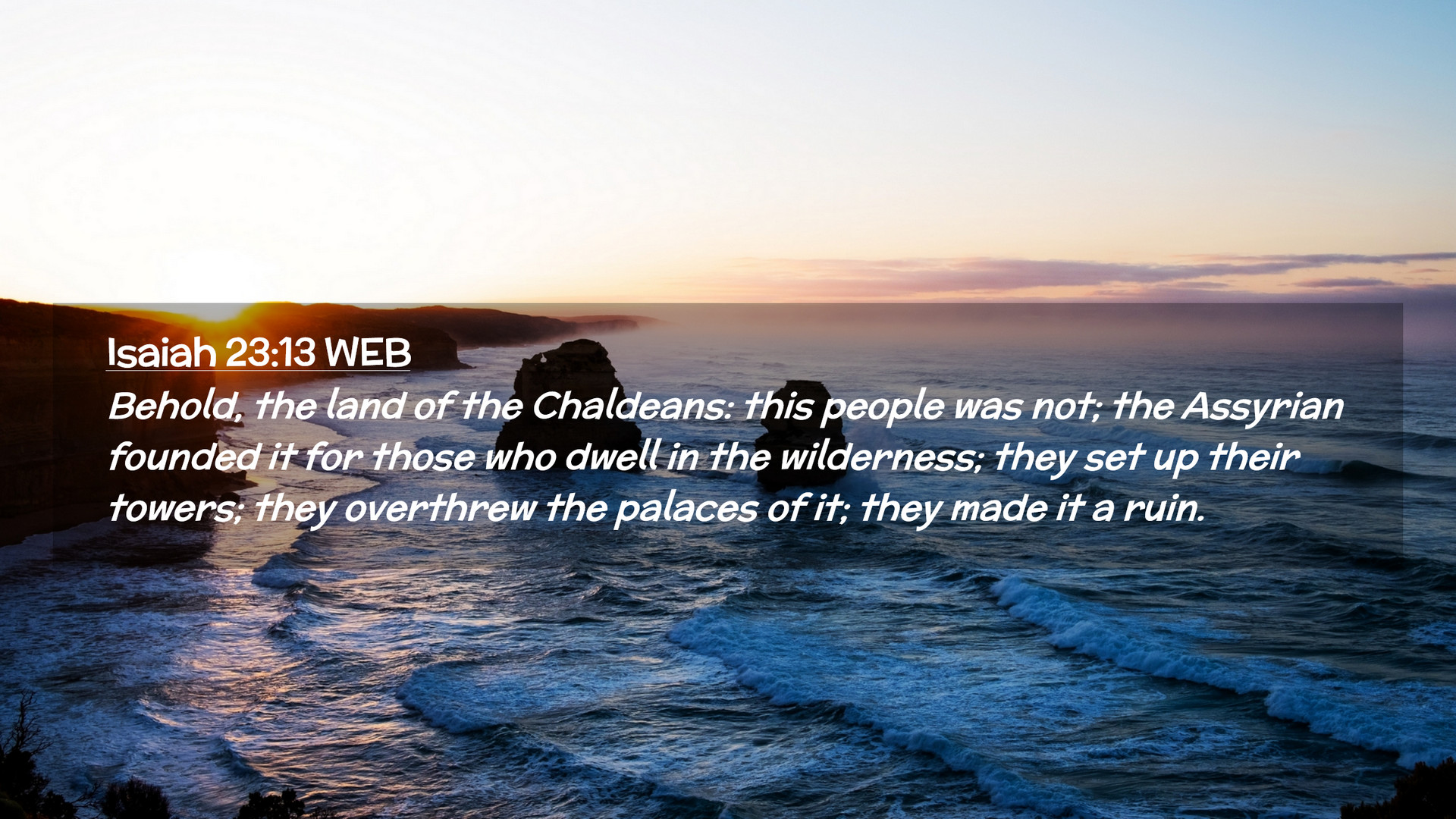 Isaiah 23:13 WEB

Behold, the land of the Chaldeans: this people was not; the Assyrian founded it for those who dwell in the wilderness; they set up their towers; they overthrew the palaces of it; they made it a ruin.